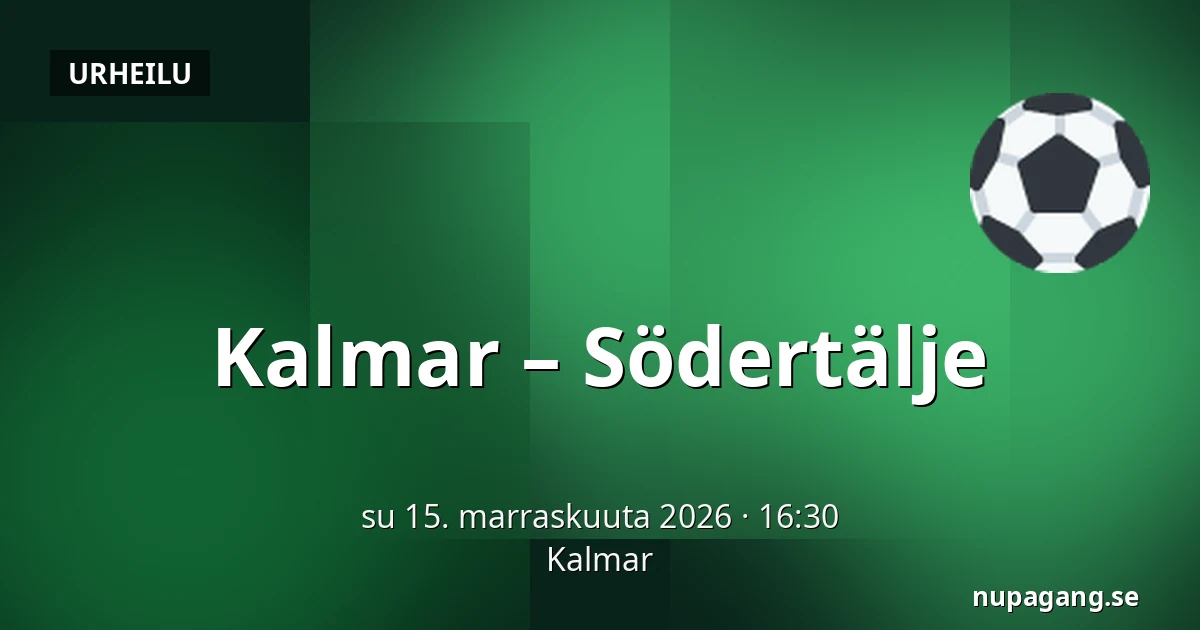 URHEILU

Kalmar – Södertälje

su 15. marraskuuta 2026 · 16:30
Kalmar

nupagang.se